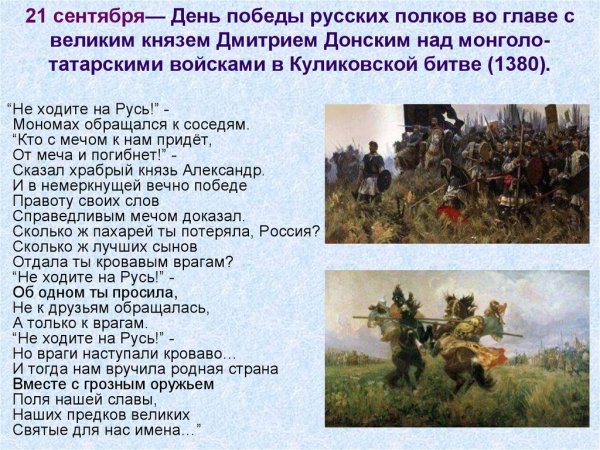 21 сентября— День победы русских полков во главе с великим князем Дмитрием Донским над монголо-татарскими войсками в Куликовской битве (1380).

“Не ходите на Русь!” -
Мономах обращался к соседям.
“Кто с мечом к нам придёт,
От меча и погибнет!” -
Сказал храбрый князь Александр.
И в немеркнущей вечно победе
Правоту своих слов
Справедливым мечом доказал.
Сколько ж пахарей ты потеряла, Россия?
Сколько ж лучших сынов
Отдала ты кровавым врагам?
“Не ходите на Русь!” -
Об одном ты просила,
Не к друзьям обращалась,
А только к врагам.
“Не ходите на Русь!” -
Но враги наступали кроваво…
И тогда нам вручила родная страна
Вместе с грозным оружьем
Поля нашей славы,
Наших предков великих
Святые для нас имена…”